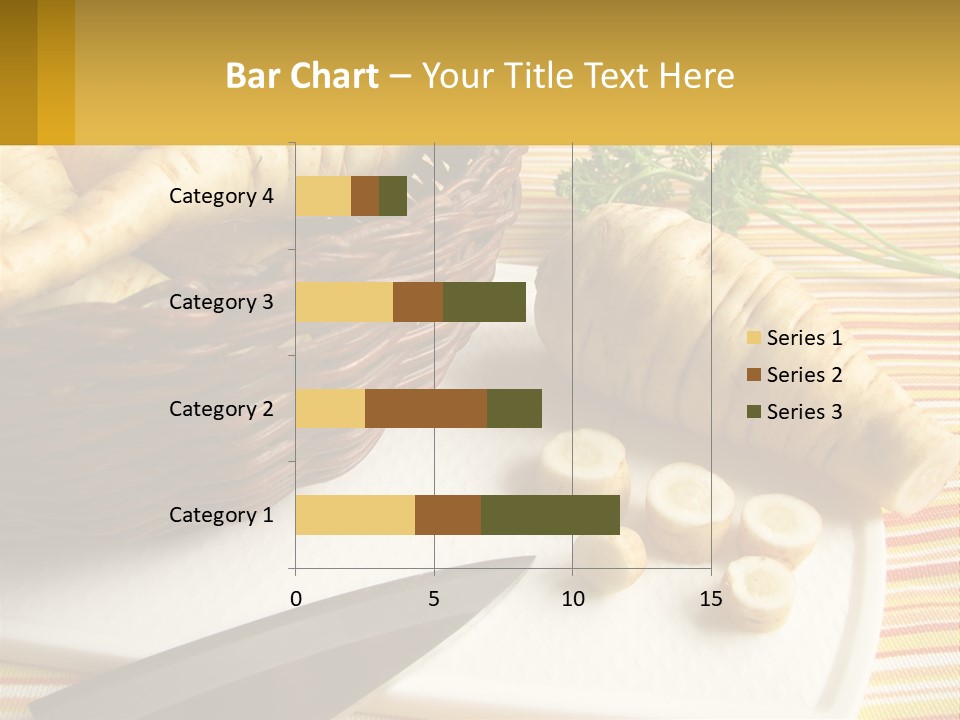 Bar Chart – Your Title Text Here

Category 4
Category 3
Category 2
Category 1

0 5 10 15

Series 1
Series 2
Series 3